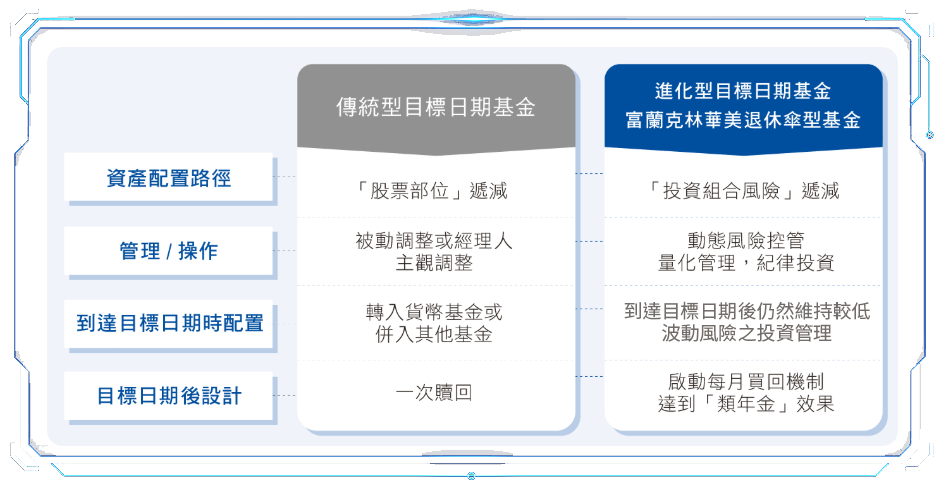 | | 傳統型目標日期基金 | 進化型目標日期基金 富蘭克林華美退休傘型基金 |
|---|---|---|
| 資產配置路徑 | 「股票部位」遞減 | 「投資組合風險」遞減 |
| 管理 / 操作 | 被動調整或經理人主觀調整 | 動態風險控管 量化管理，紀律投資 |
| 到達目標日期時配置 | 轉入貨幣基金或併入其他基金 | 到達目標日期後仍然維持較低波動風險之投資管理 |
| 目標日期後設計 | 一次贖回 | 啟動每月買回機制 達到「類年金」效果 |